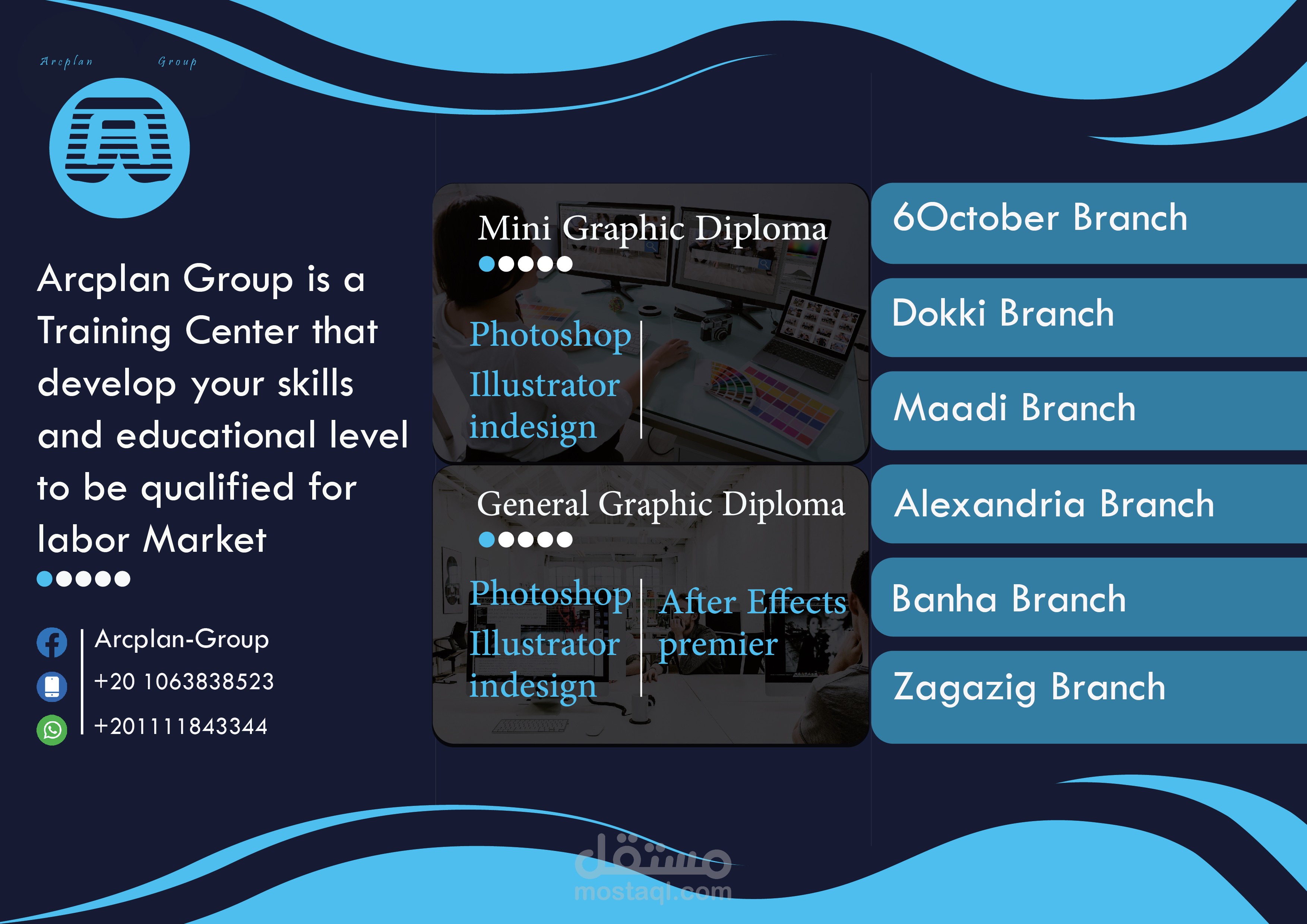 Arcplan Group

Arcplan Group is a Training Center that develop your skills and educational level to be qualified for labor Market

Arcplan-Group
+20 1063838523
+201111843344

Mini Graphic Diploma

Photoshop
Illustrator
indesign

General Graphic Diploma

Photoshop
Illustrator
indesign

After Effects
premier

6October Branch

Dokki Branch

Maadi Branch

Alexandria Branch

Banha Branch

Zagazig Branch

مستقل
mostaql.com